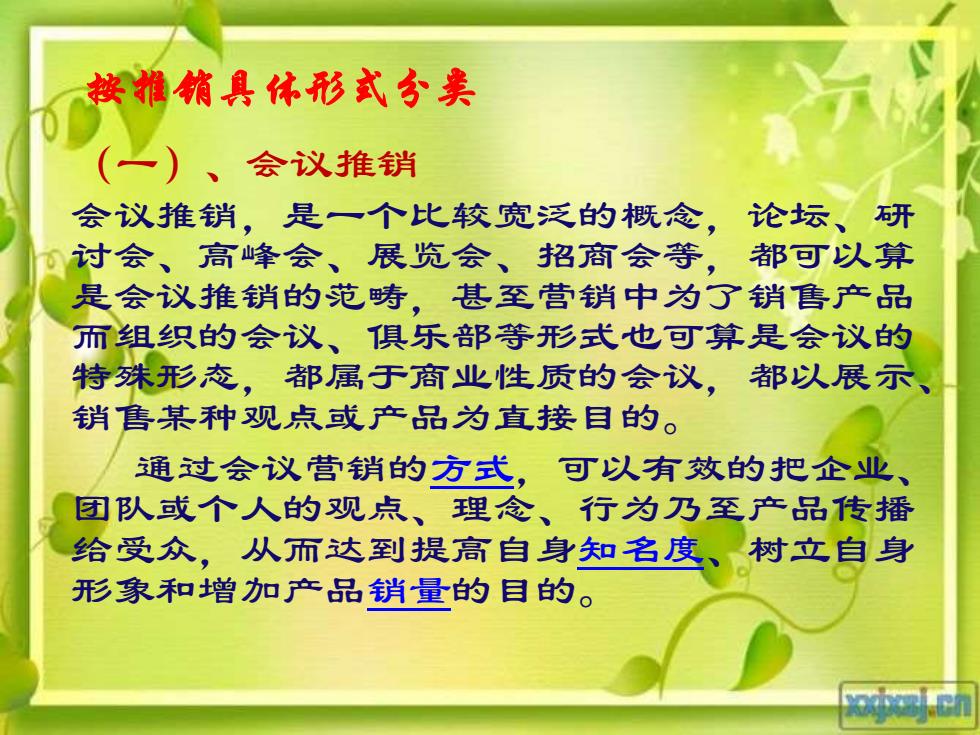 按推销具体形式分类

（一）、会议推销

会议推销，是一个比较宽泛的概念，论坛、研讨会、高峰会、展览会、招商会等，都可以算是会议推销的范畴，甚至营销中为了销售产品而组织的会议、俱乐部等形式也可算是会议的特殊形态，都属于商业性质的会议，都以展示、销售某种观点或产品为直接目的。

通过会议营销的方式，可以有效的把企业、团队或个人的观点、理念、行为乃至产品传播给受众，从而达到提高自身知名度、树立自身形象和增加产品销量的目的。

xxjxsj.cn